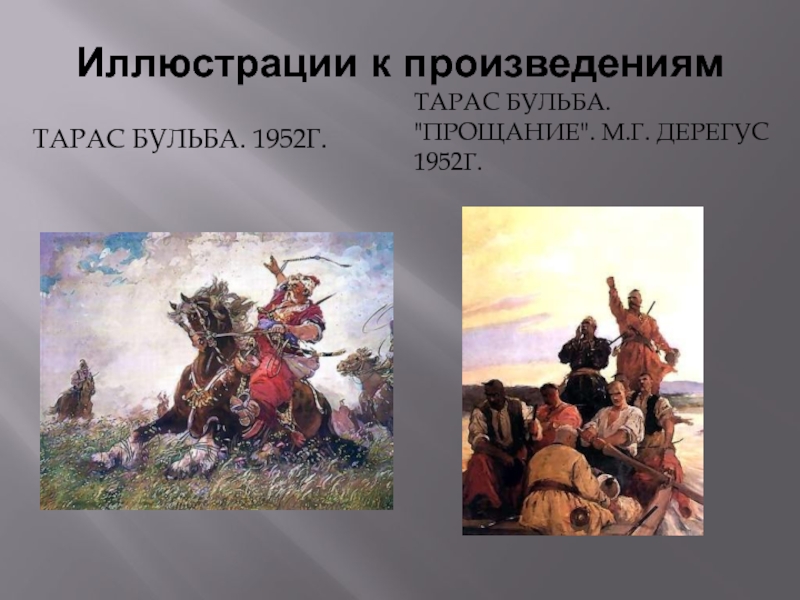 Иллюстрации к произведениям

ТАРАС БУЛЬБА. 1952Г.

ТАРАС БУЛЬБА. "ПРОЩАНИЕ". М.Г. ДЕРЕГУС 1952Г.